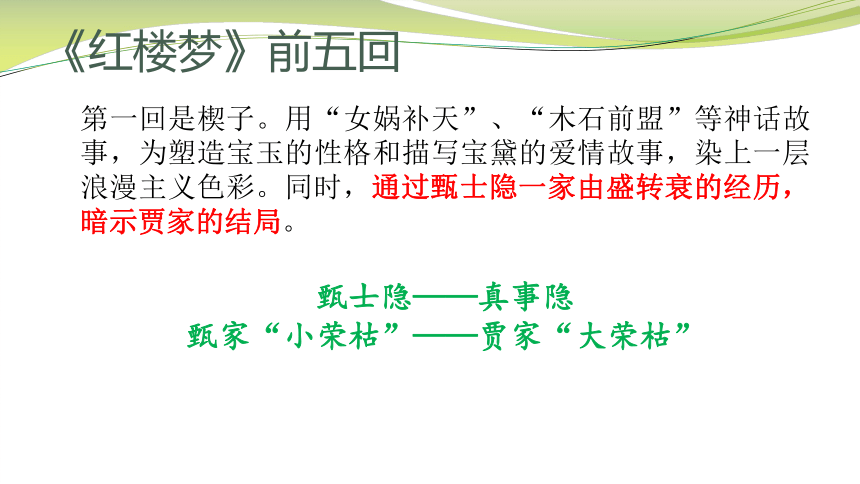 《红楼梦》前五回

第一回是楔子。用“女娲补天”、“木石前盟”等神话故事，为塑造宝玉的性格和描写宝黛的爱情故事，染上一层浪漫主义色彩。同时，通过甄士隐一家由盛转衰的经历，暗示贾家的结局。

甄士隐——真事隐
甄家“小荣枯”——贾家“大荣枯”